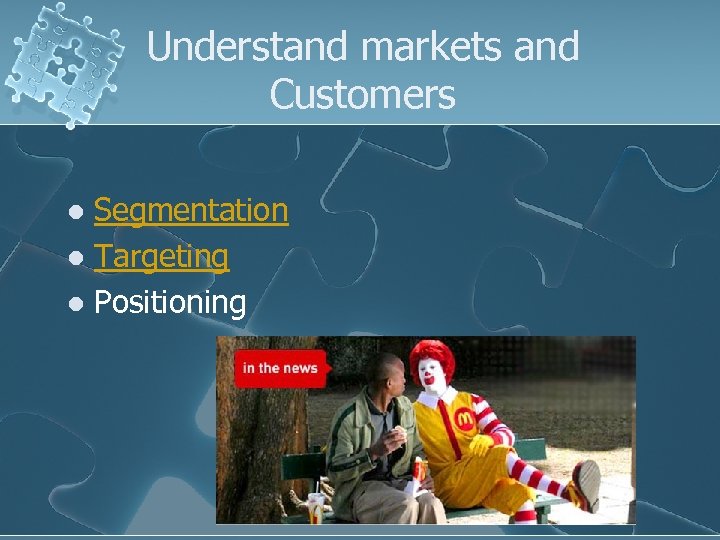 Understand markets and Customers

- Segmentation
- Targeting
- Positioning

in the news

M